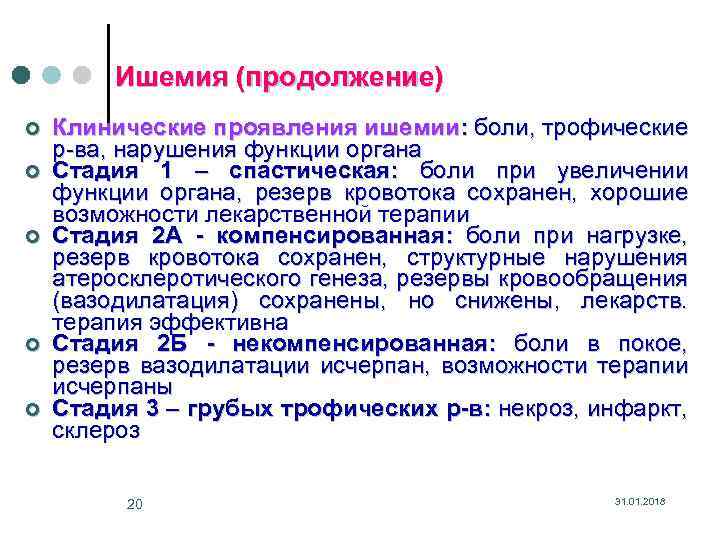 Ишемия (продолжение)

Клинические проявления ишемии: боли, трофические р-ва, нарушения функции органа

Стадия 1 – спастическая: боли при увеличении функции органа, резерв кровотока сохранен, хорошие возможности лекарственной терапии

Стадия 2А - компенсированная: боли при нагрузке, резерв кровотока сохранен, структурные нарушения атеросклеротического генеза, резервы кровообращения (вазодилатация) сохранены, но снижены, лекарств. терапия эффективна

Стадия 2Б - некомпенсированная: боли в покое, резерв вазодилатации исчерпан, возможности терапии исчерпаны

Стадия 3 – грубых трофических р-в: некроз, инфаркт, склероз

20

31.01.2018